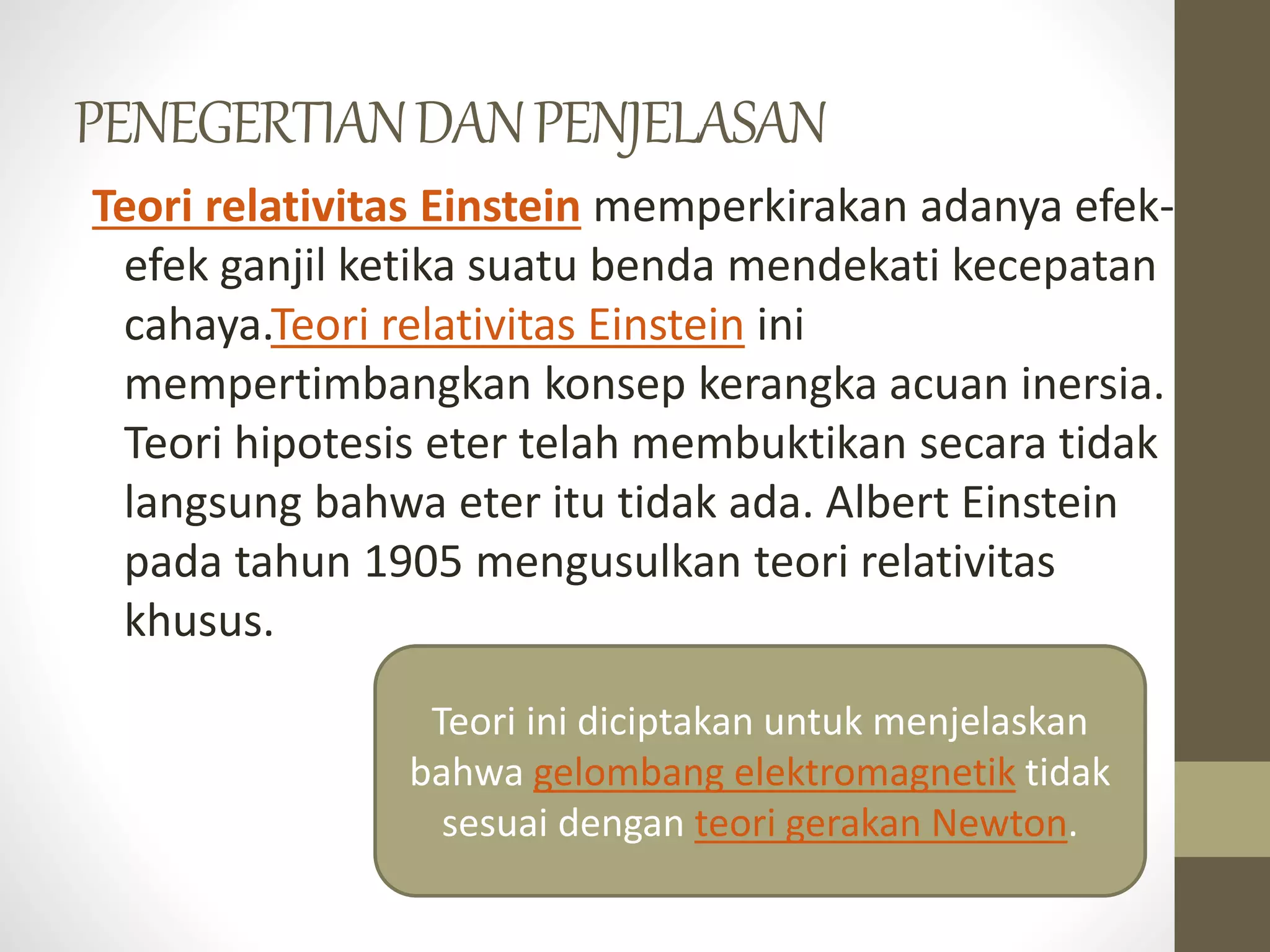 PENEGERTIAN DAN PENJELASAN

Teori relativitas Einstein memperkirakan adanya efek-efek ganjil ketika suatu benda mendekati kecepatan cahaya.Teori relativitas Einstein ini mempertimbangkan konsep kerangka acuan inersia. Teori hipotesis eter telah membuktikan secara tidak langsung bahwa eter itu tidak ada. Albert Einstein pada tahun 1905 mengusulkan teori relativitas khusus.

Teori ini diciptakan untuk menjelaskan bahwa gelombang elektromagnetik tidak sesuai dengan teori gerakan Newton.